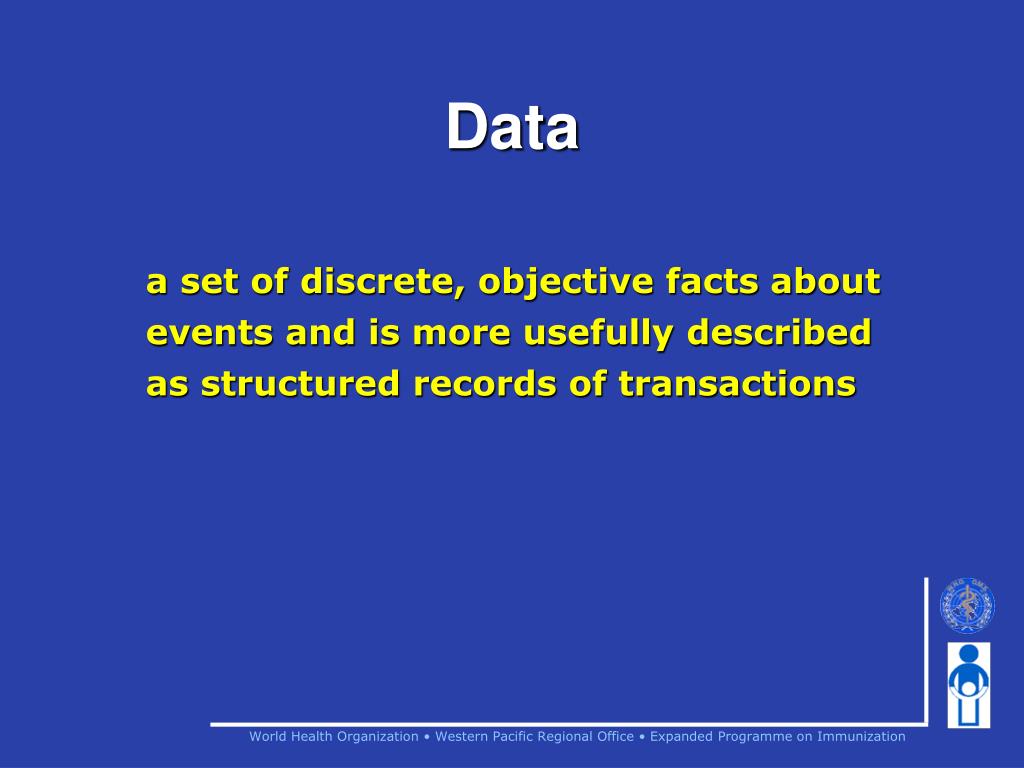 Data

a set of discrete, objective facts about events and is more usefully described as structured records of transactions

World Health Organization • Western Pacific Regional Office • Expanded Programme on Immunization